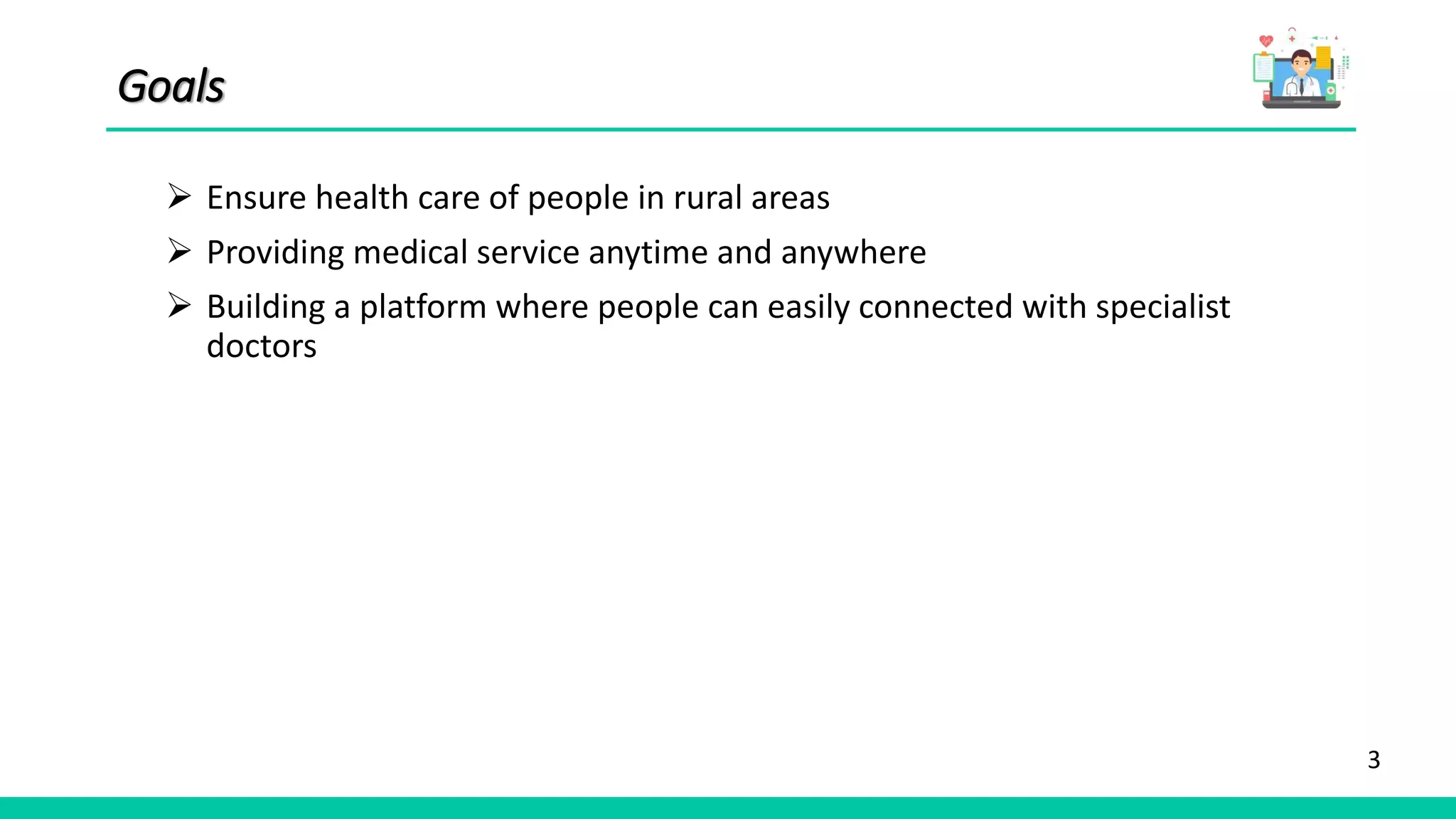 Goals

➢ Ensure health care of people in rural areas
➢ Providing medical service anytime and anywhere
➢ Building a platform where people can easily connected with specialist doctors

3